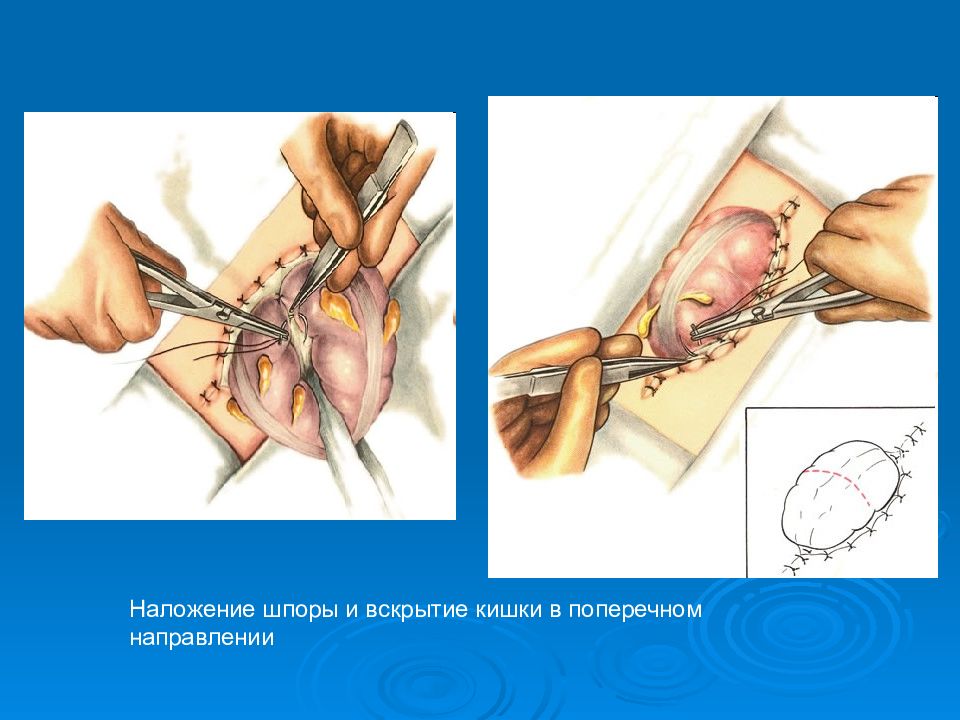 Наложение шпоры и вскрытие кишки в поперечном направлении